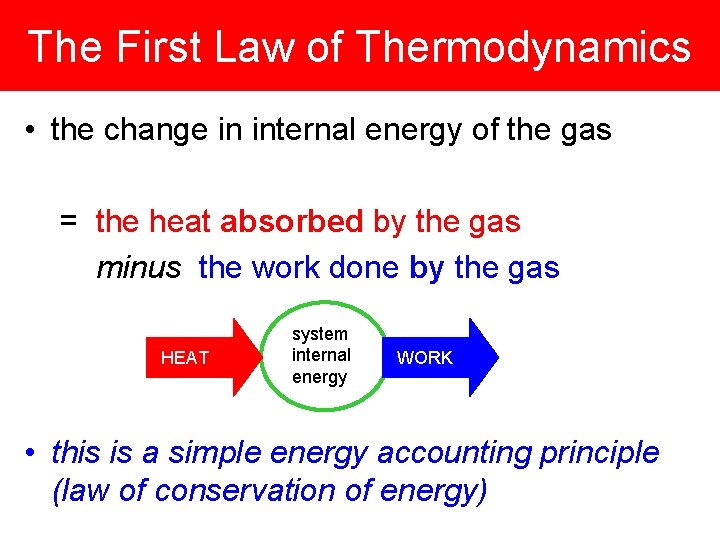 The First Law of Thermodynamics

• the change in internal energy of the gas

= the heat absorbed by the gas
minus the work done by the gas

HEAT

system internal energy

WORK

• this is a simple energy accounting principle (law of conservation of energy)